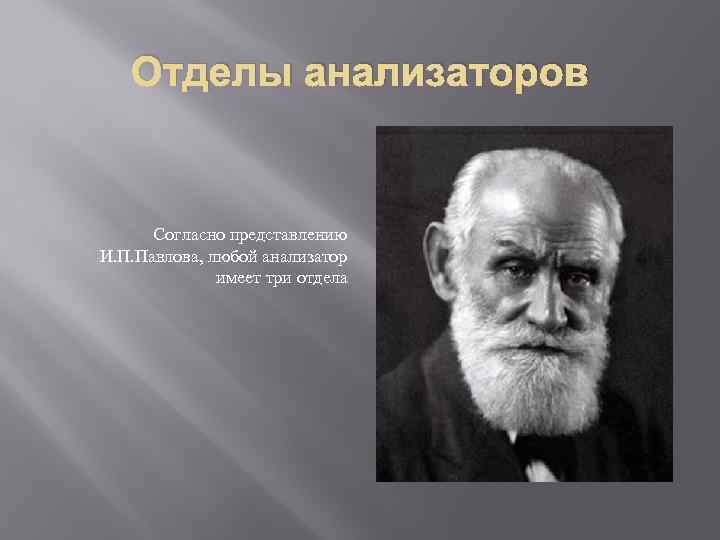 Отделы анализаторов

Согласно представлению И.П.Павлова, любой анализатор имеет три отдела